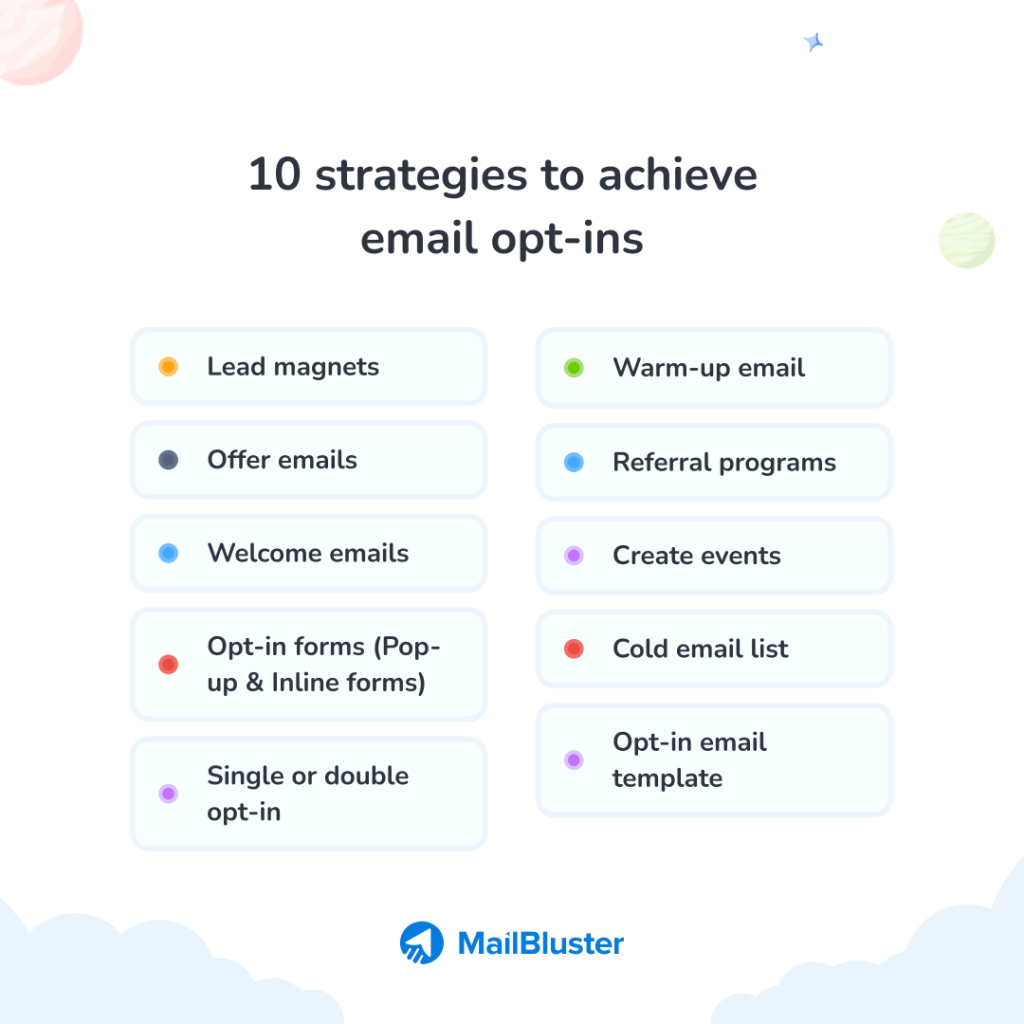 10 strategies to achieve email opt-ins

Lead magnets

Offer emails

Welcome emails

Opt-in forms (Pop-up & Inline forms)

Single or double opt-in

Warm-up email

Referral programs

Create events

Cold email list

Opt-in email template

MailBluster